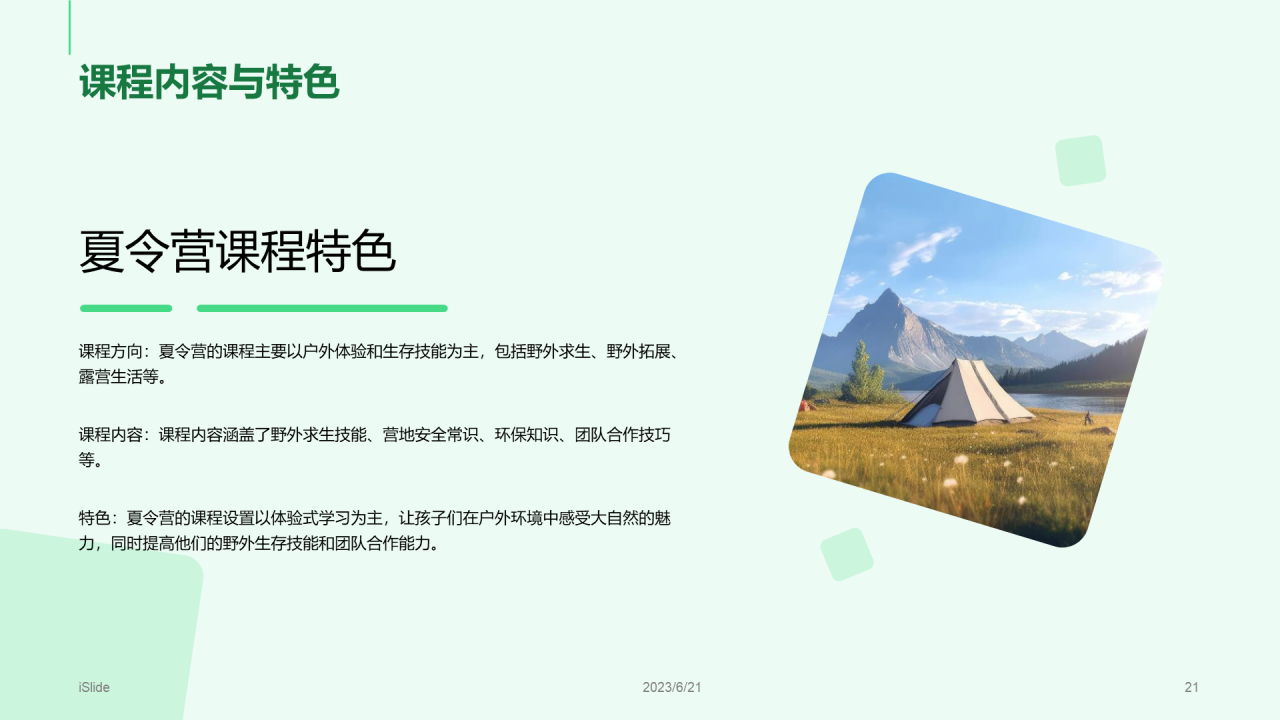 课程内容与特色

夏令营课程特色

课程方向：夏令营的课程主要以户外体验和生存技能为主，包括野外求生、野外拓展、露营生活等。

课程内容：课程内容涵盖了野外求生技能、营地安全常识、环保知识、团队合作技巧等。

特色：夏令营的课程设置以体验式学习为主，让孩子们在户外环境中感受大自然的魅力，同时提高他们的野外生存技能和团队合作能力。

iSlide

2023/6/21

21